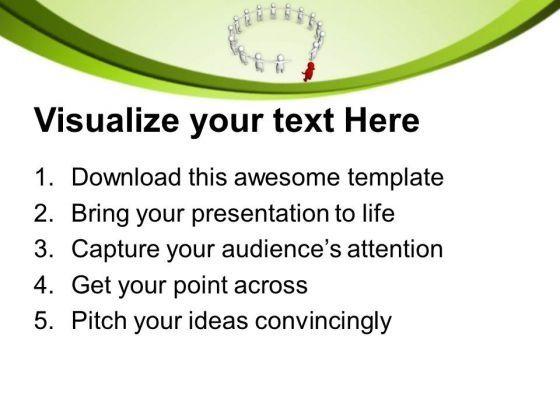 Visualize your text Here

1. Download this awesome template
2. Bring your presentation to life
3. Capture your audience’s attention
4. Get your point across
5. Pitch your ideas convincingly